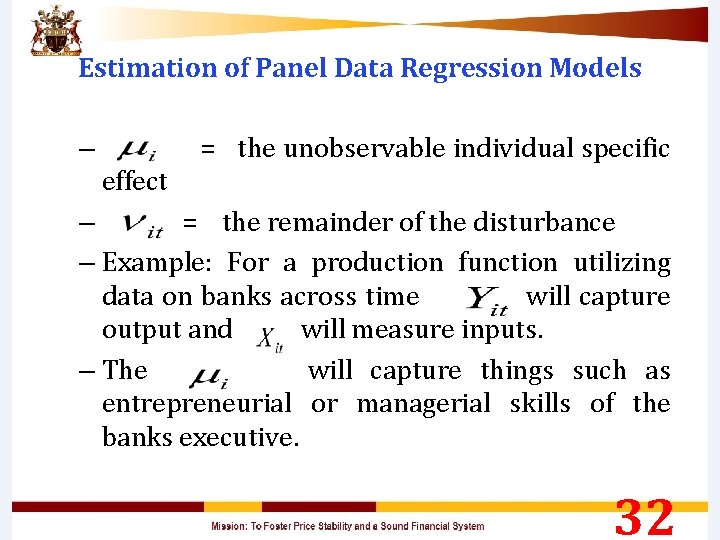 Estimation of Panel Data Regression Models

– $\mu_i$ = the unobservable individual specific effect

– $\nu_{it}$ = the remainder of the disturbance

– Example: For a production function utilizing data on banks across time $Y_{it}$ will capture output and $X_{it}$ will measure inputs.

– The $\mu_i$ will capture things such as entrepreneurial or managerial skills of the banks executive.

Mission: To Foster Price Stability and a Sound Financial System

32